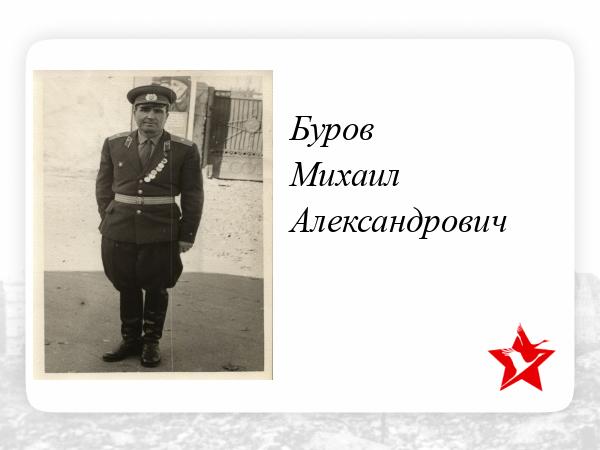 Буров
Михаил
Александрович